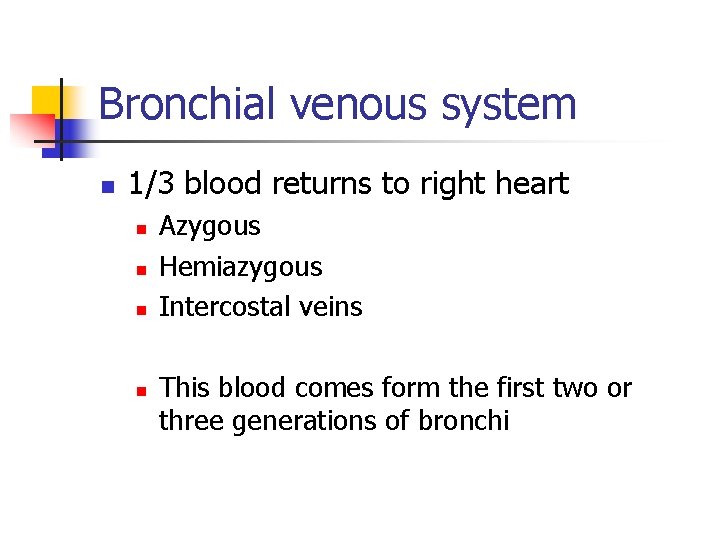 Bronchial venous system

- 1/3 blood returns to right heart
  - Azygous
  - Hemiazygous
  - Intercostal veins

  - This blood comes form the first two or three generations of bronchi